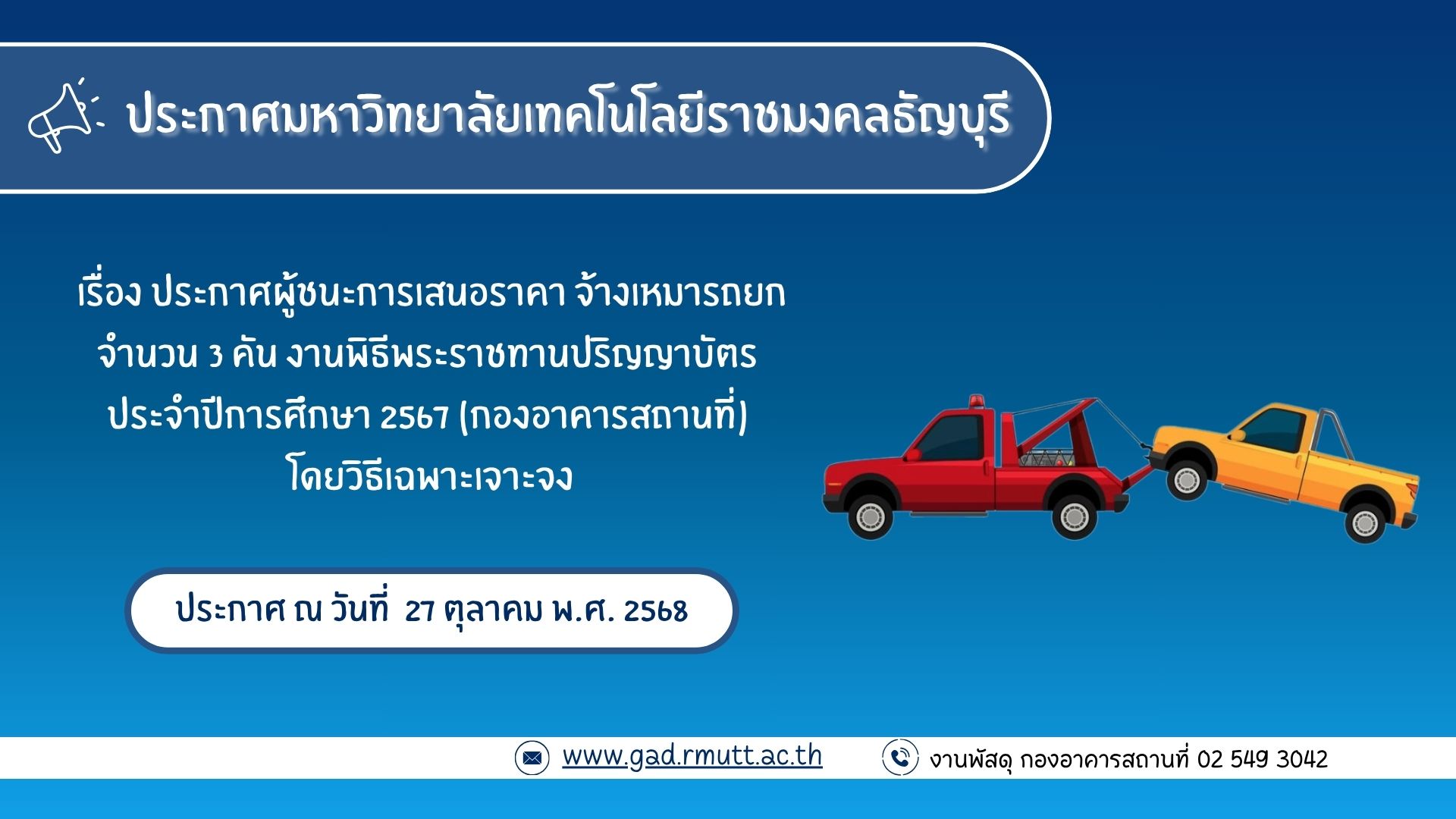 ประกาศมหาวิทยาลัยเทคโนโลยีราชมงคลธัญบุรี

เรื่อง ประกาศผู้ชนะการเสนอราคา จ้างเหมารถยก จำนวน 3 คัน งานพิธีพระราชทานปริญญาบัตร ประจำปีการศึกษา 2567 (กองอาคารสถานที่) โดยวิธีเฉพาะเจาะจง

ประกาศ ณ วันที่ 27 ตุลาคม พ.ศ. 2568

www.gad.rmutt.ac.th

งานพัสดุ กองอาคารสถานที่ 02 549 3042